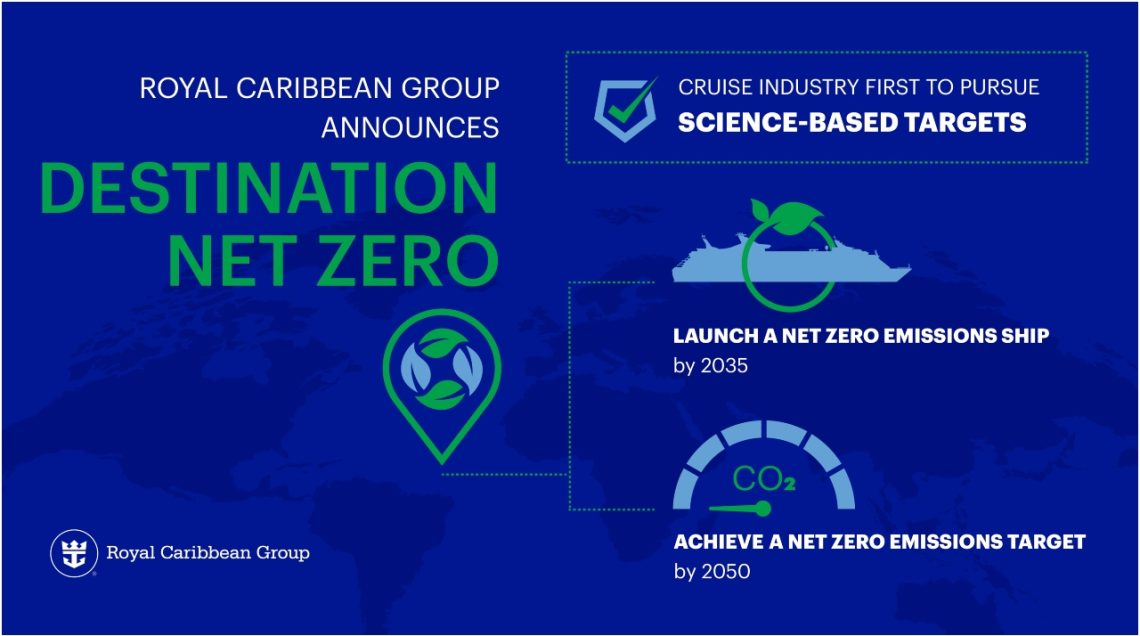 ROYAL CARIBBEAN GROUP ANNOUNCES

DESTINATION NET ZERO

CRUISE INDUSTRY FIRST TO PURSUE
SCIENCE-BASED TARGETS

LAUNCH A NET ZERO EMISSIONS SHIP
by 2035

$CO_2$

ACHIEVE A NET ZERO EMISSIONS TARGET
by 2050

Royal Caribbean Group